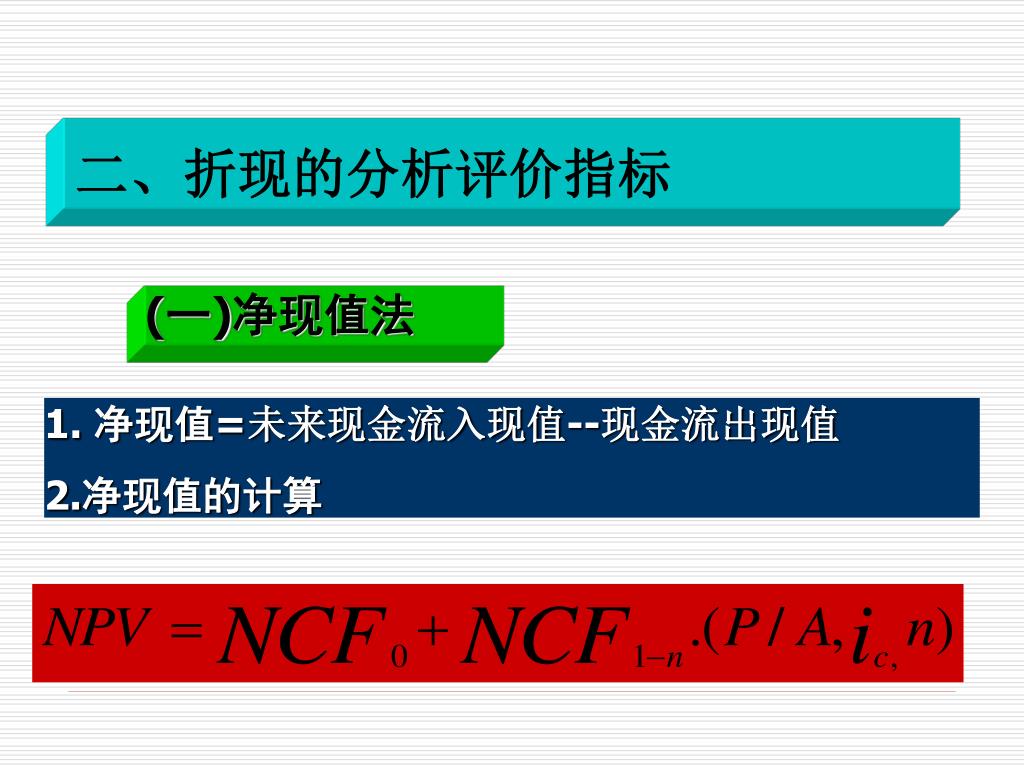 二、折现的分析评价指标

(一)净现值法

1. 净现值=未来现金流入现值--现金流出现值

2.净现值的计算

$NPV = NCF_0 + NCF_{1-n}.(P/A, i_{c,} n)$